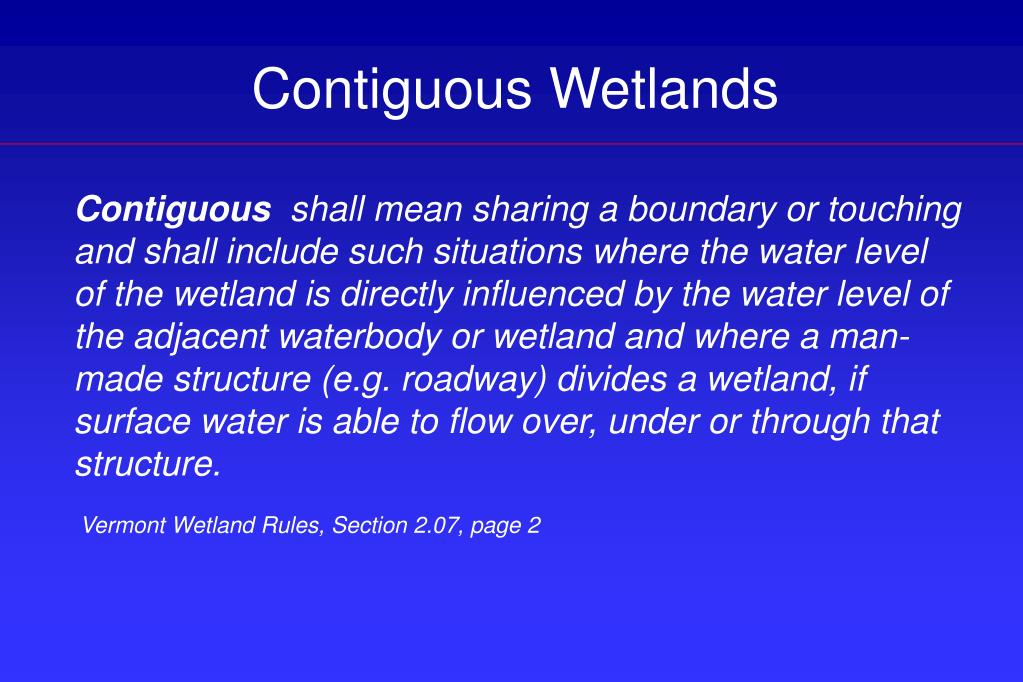 Contiguous Wetlands

Contiguous shall mean sharing a boundary or touching and shall include such situations where the water level of the wetland is directly influenced by the water level of the adjacent waterbody or wetland and where a man-made structure (e.g. roadway) divides a wetland, if surface water is able to flow over, under or through that structure.

Vermont Wetland Rules, Section 2.07, page 2